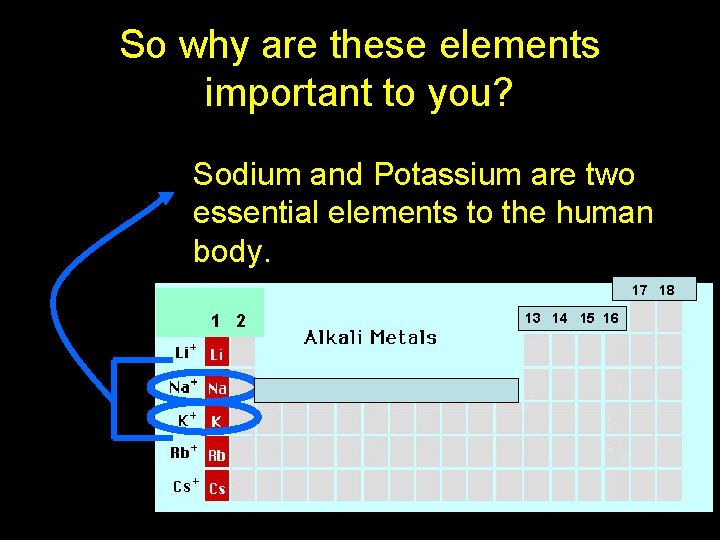 So why are these elements important to you?

Sodium and Potassium are two essential elements to the human body.

17 18

1 2

13 14 15 16

Alkali Metals

$Li^+$ Li

$Na^+$ Na

$K^+$ K

$Rb^+$ Rb

$Cs^+$ Cs